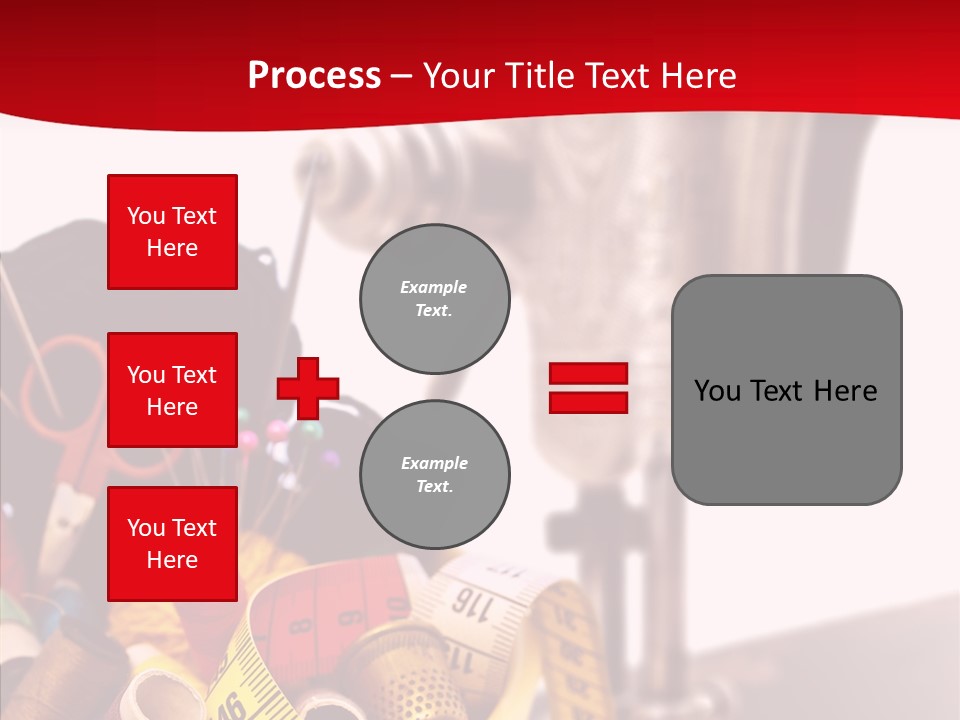 Process – Your Title Text Here

You Text Here

You Text Here

You Text Here

Example Text.

Example Text.

You Text Here